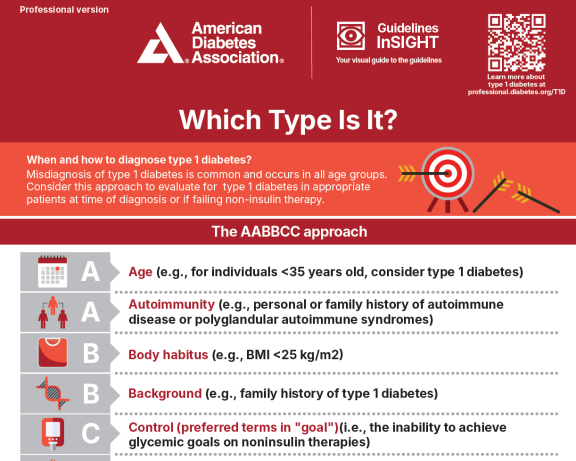 Professional version

American Diabetes Association®

Guidelines InSIGHT
Your visual guide to the guidelines

Learn more about type 1 diabetes at professional.diabetes.org/T1D

Which Type Is It?

When and how to diagnose type 1 diabetes?
Misdiagnosis of type 1 diabetes is common and occurs in all age groups. Consider this approach to evaluate for type 1 diabetes in appropriate patients at time of diagnosis or if failing non-insulin therapy.

The AABBCC approach

A Age (e.g., for individuals <35 years old, consider type 1 diabetes)

A Autoimmunity (e.g., personal or family history of autoimmune disease or polyglandular autoimmune syndromes)

B Body habitus (e.g., BMI <25 kg/m2)

B Background (e.g., family history of type 1 diabetes)

C Control (preferred terms in "goal")(i.e., the inability to achieve glycemic goals on noninsulin therapies)